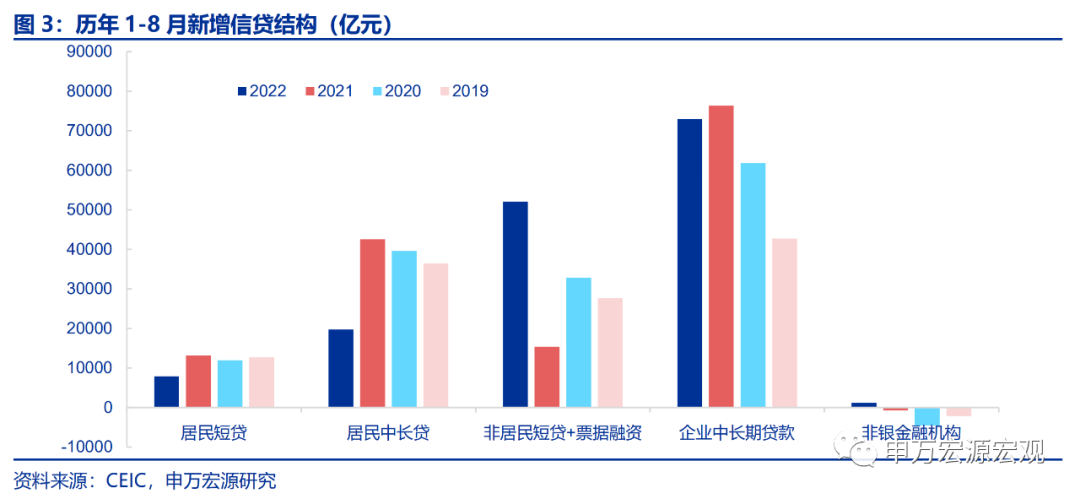 图 3：历年 1-8 月新增信贷结构（亿元）

90000
80000
70000
60000
50000
40000
30000
20000
10000
0
-10000

2022 2021 2020 2019

居民短贷
居民中长贷
非居民短贷+票据融资
企业中长期贷款
非银金融机构

申万宏源宏观

资料来源：CEIC，申万宏源研究